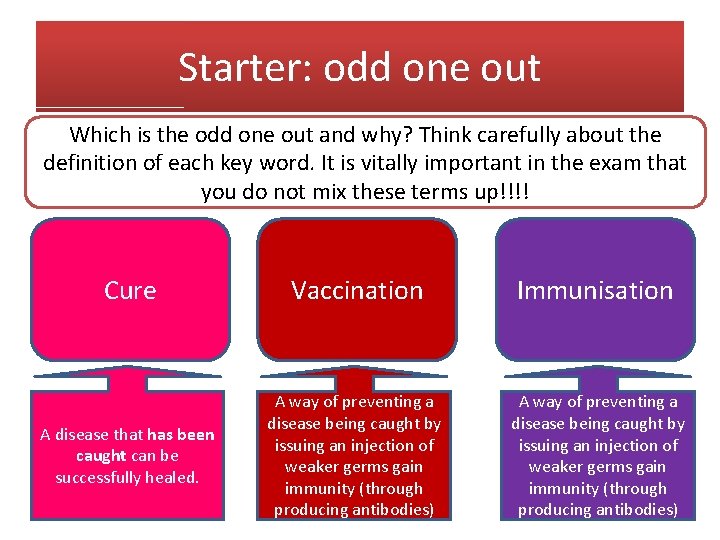 Starter: odd one out

Which is the odd one out and why? Think carefully about the definition of each key word. It is vitally important in the exam that you do not mix these terms up!!!!

Cure

Vaccination

Immunisation

A disease that has been caught can be successfully healed.

A way of preventing a disease being caught by issuing an injection of weaker germs gain immunity (through producing antibodies)

A way of preventing a disease being caught by issuing an injection of weaker germs gain immunity (through producing antibodies)